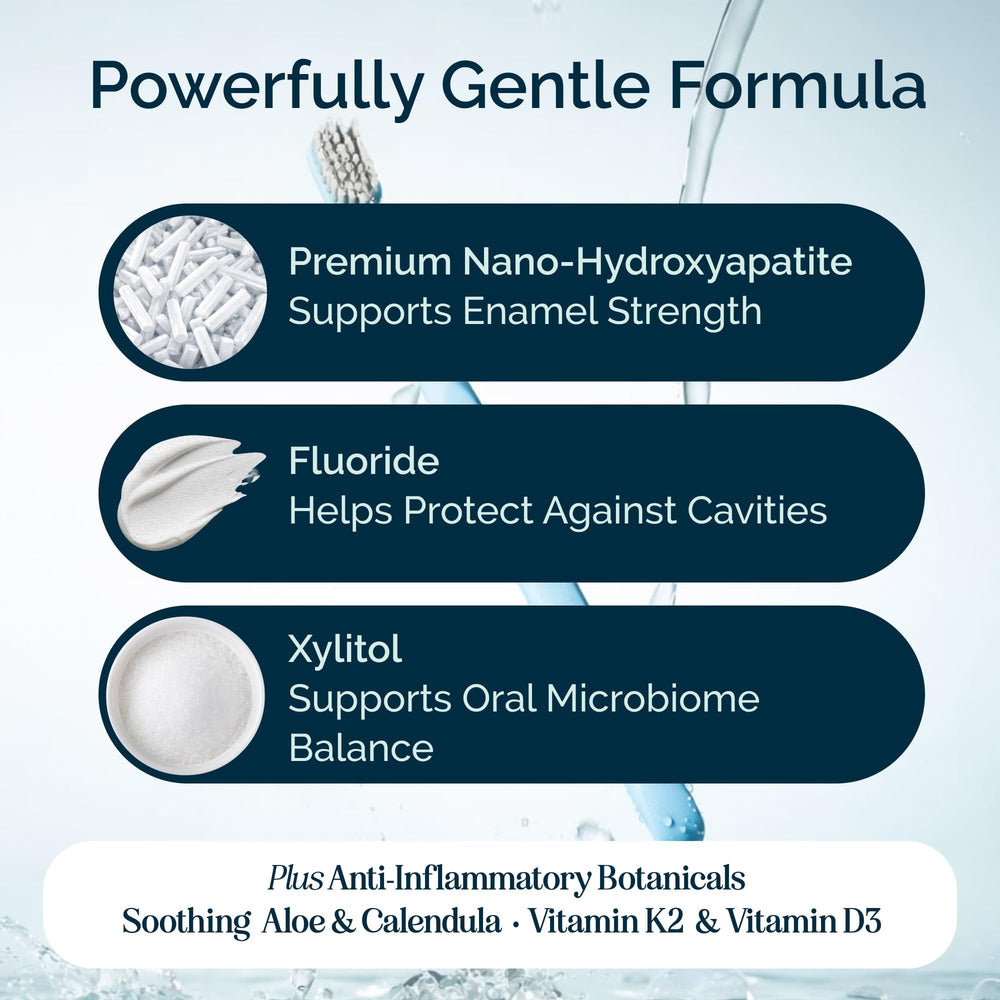 Powerfully Gentle Formula

Premium Nano-Hydroxyapatite
Supports Enamel Strength

Fluoride
Helps Protect Against Cavities

Xylitol
Supports Oral Microbiome Balance

Plus Anti-Inflammatory Botanicals
Soothing Aloe & Calendula · Vitamin K2 & Vitamin D3